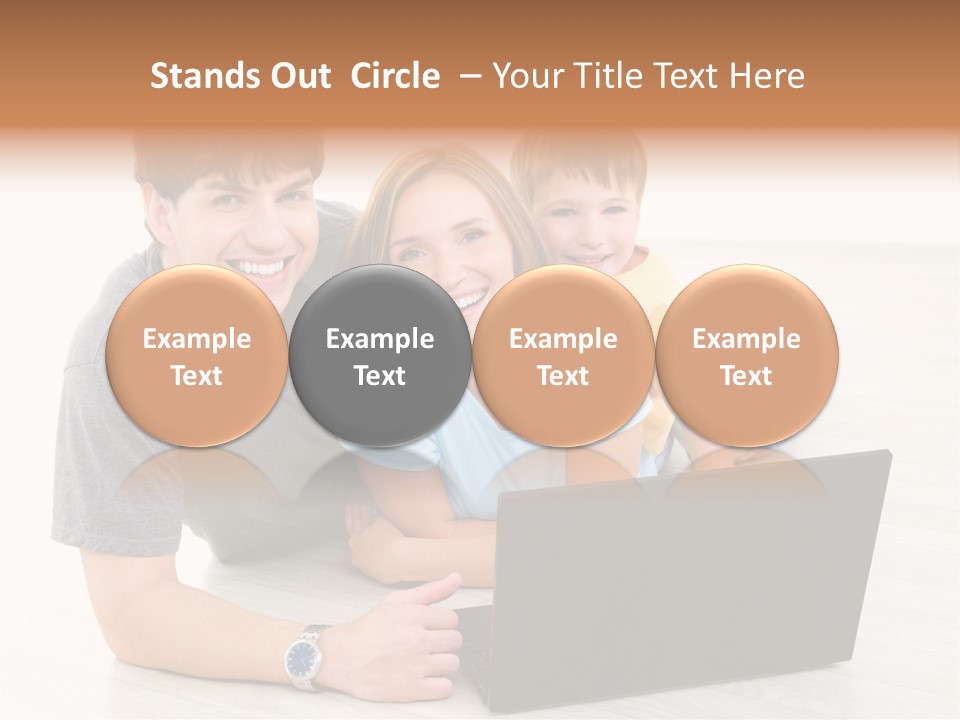 Stands Out Circle – Your Title Text Here

Example Text

Example Text

Example Text

Example Text